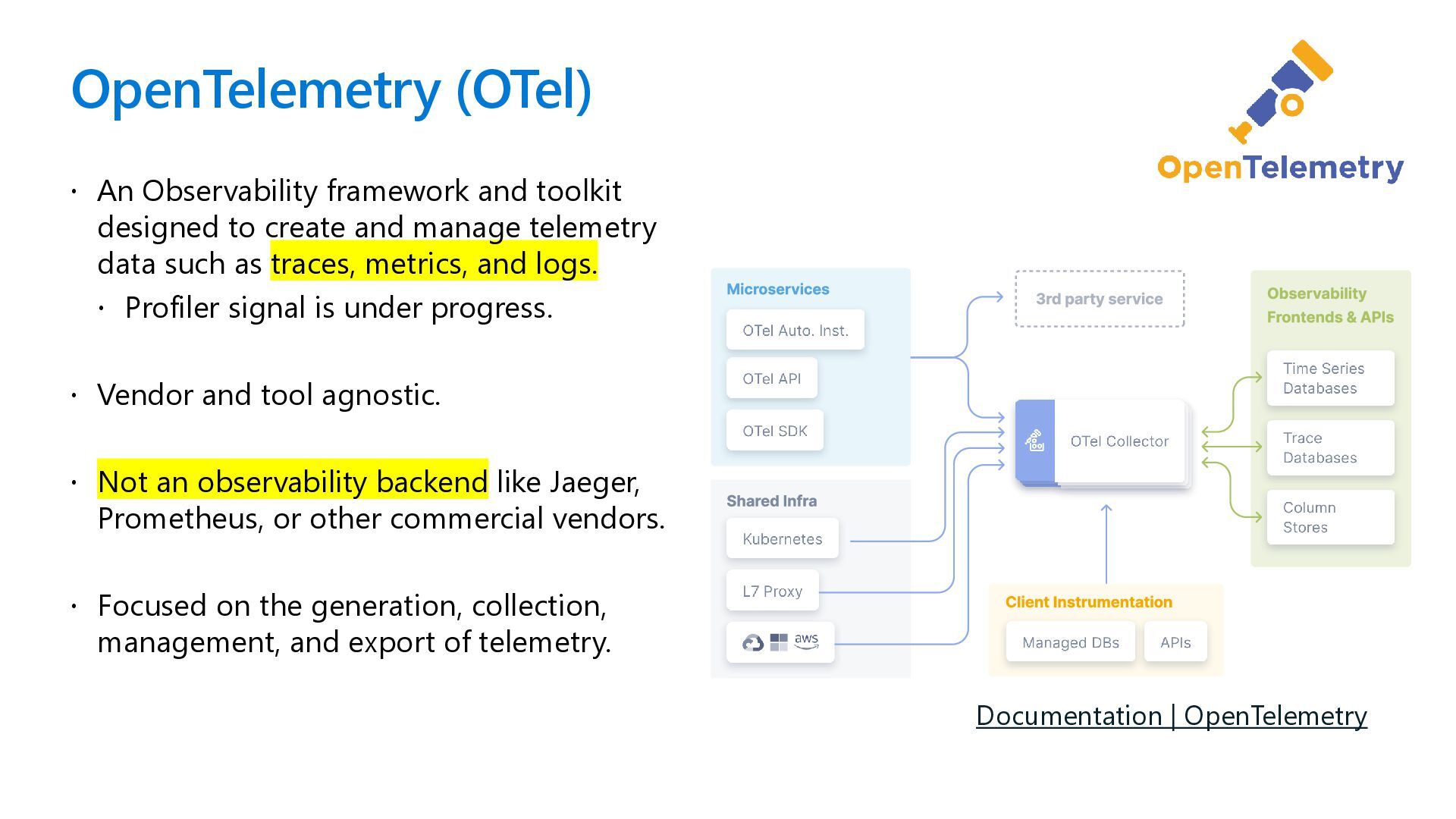 OpenTelemetry (OTel)

OpenTelemetry

• An Observability framework and toolkit designed to create and manage telemetry data such as traces, metrics, and logs.
  • Profiler signal is under progress.

• Vendor and tool agnostic.

• Not an observability backend like Jaeger, Prometheus, or other commercial vendors.

• Focused on the generation, collection, management, and export of telemetry.

Microservices
OTel Auto. Inst.
OTel API
OTel SDK

Shared Infra
Kubernetes
L7 Proxy
aws

3rd party service

OTel Collector

Client Instrumentation
Managed DBs
APIs

Observability Frontends & APIs
Time Series Databases
Trace Databases
Column Stores

Documentation | OpenTelemetry